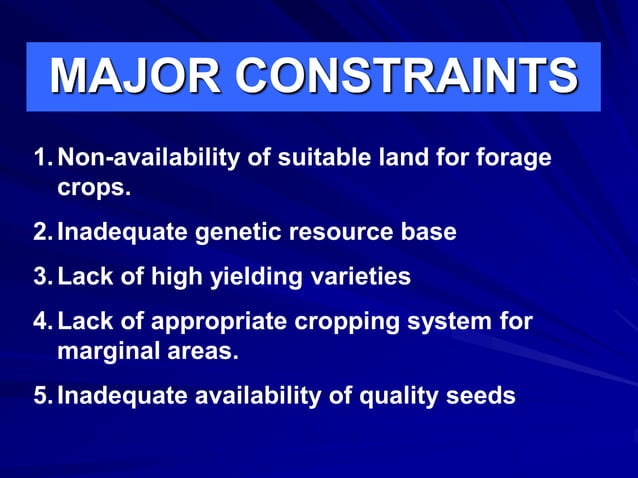 MAJOR CONSTRAINTS

1. Non-availability of suitable land for forage crops.

2. Inadequate genetic resource base

3. Lack of high yielding varieties

4. Lack of appropriate cropping system for marginal areas.

5. Inadequate availability of quality seeds